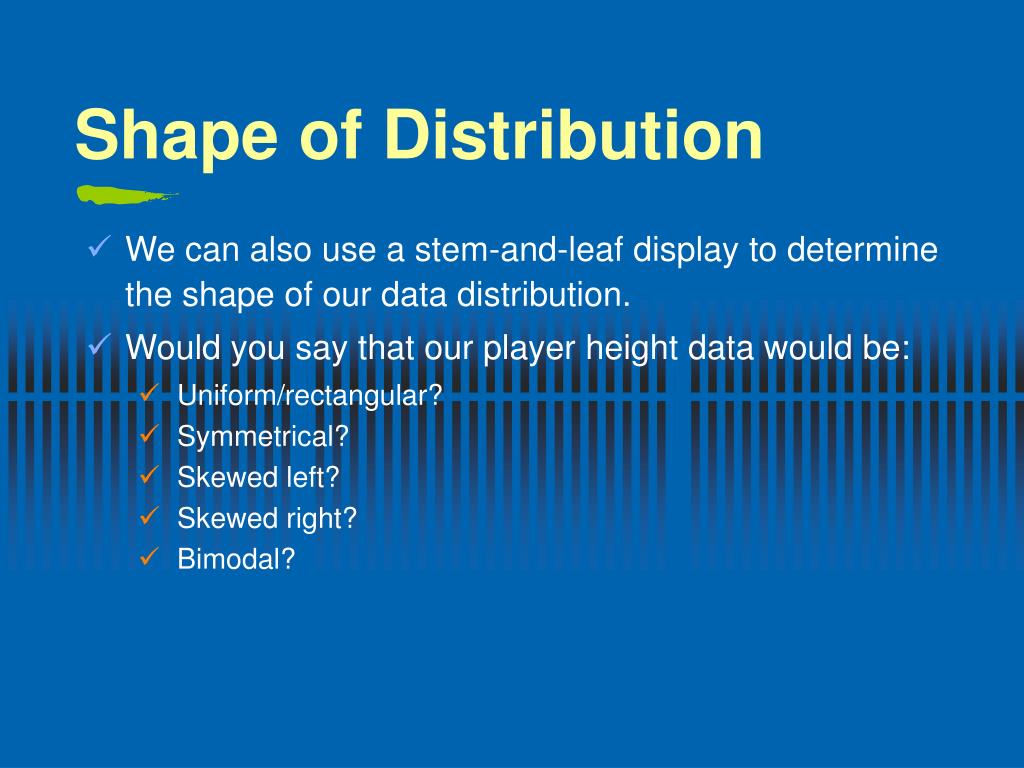 Shape of Distribution

✓ We can also use a stem-and-leaf display to determine the shape of our data distribution.

✓ Would you say that our player height data would be:

✓ Uniform/rectangular?
✓ Symmetrical?
✓ Skewed left?
✓ Skewed right?
✓ Bimodal?